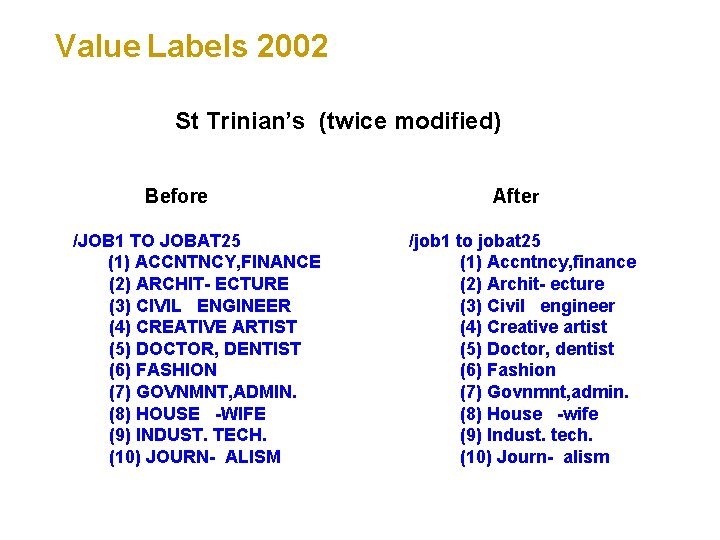 Value Labels 2002

St Trinian's (twice modified)

Before

/JOB1 TO JOBAT25
(1) ACCNTNCY,FINANCE
(2) ARCHIT- ECTURE
(3) CIVIL ENGINEER
(4) CREATIVE ARTIST
(5) DOCTOR, DENTIST
(6) FASHION
(7) GOVNMNT,ADMIN.
(8) HOUSE -WIFE
(9) INDUST. TECH.
(10) JOURN- ALISM

After

/job1 to jobat25
(1) Accntncy,finance
(2) Archit- ecture
(3) Civil engineer
(4) Creative artist
(5) Doctor, dentist
(6) Fashion
(7) Govnmnt,admin.
(8) House -wife
(9) Indust. tech.
(10) Journ- alism